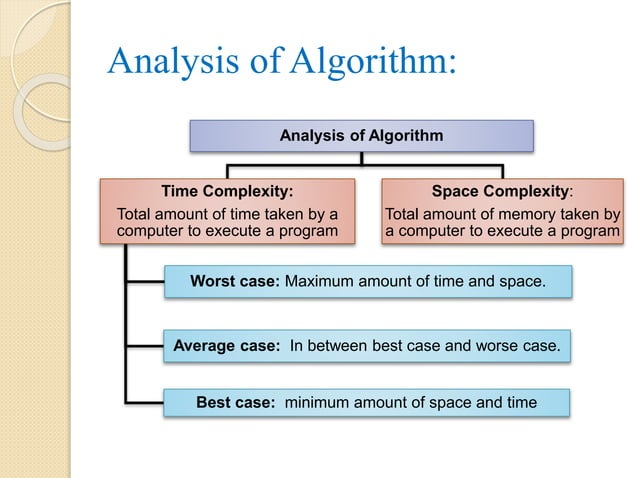 Analysis of Algorithm:

Analysis of Algorithm

Time Complexity:
Total amount of time taken by a computer to execute a program

Space Complexity:
Total amount of memory taken by a computer to execute a program

Worst case: Maximum amount of time and space.

Average case: In between best case and worse case.

Best case: minimum amount of space and time